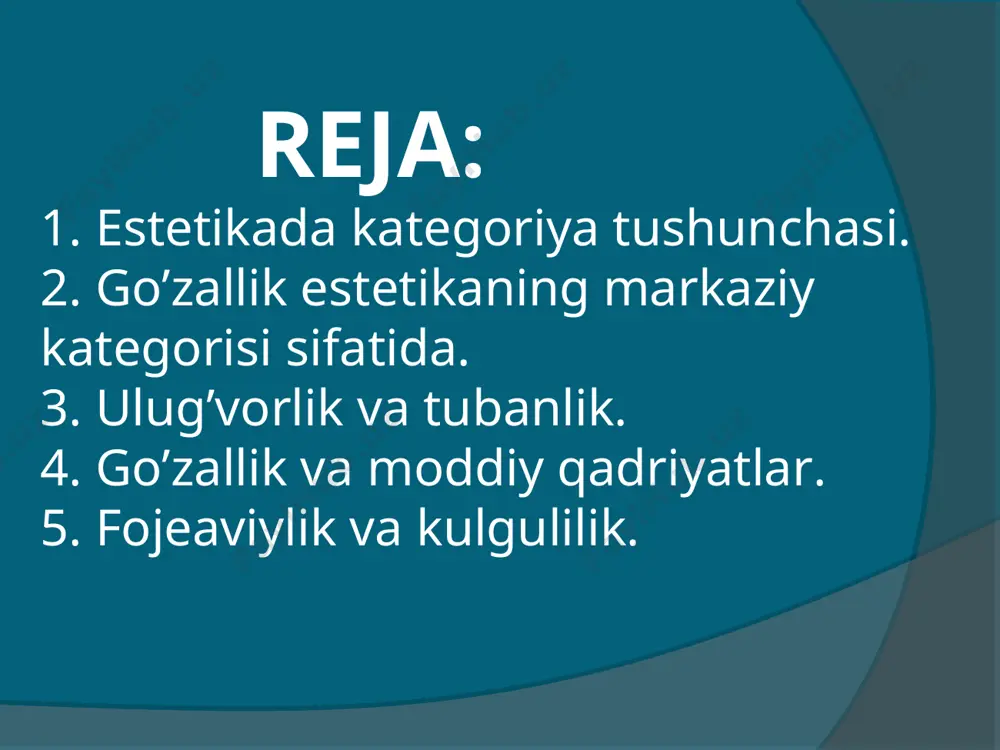 REJA:

1. Estetikada kategoriya tushunchasi.
2. Go’zallik estetikaning markaziy kategorisi sifatida.
3. Ulug’vorlik va tubanlik.
4. Go’zallik va moddiy qadriyatlar.
5. Fojeaviylik va kulgulilik.